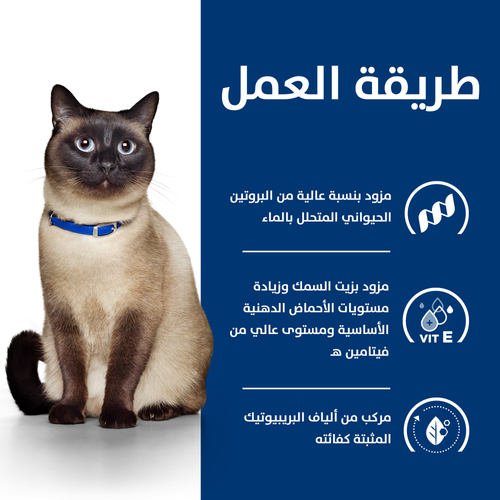 طريقة العمل

مزود بنسبة عالية من البروتين الحيواني المتحلل بالماء

VIT E

مزود بزيت السمك وزيادة مستويات الأحماض الدهنية الأساسية ومستوى عالي من فيتامين هـ

مركب من ألياف البريبيوتيك المثبتة كفائته